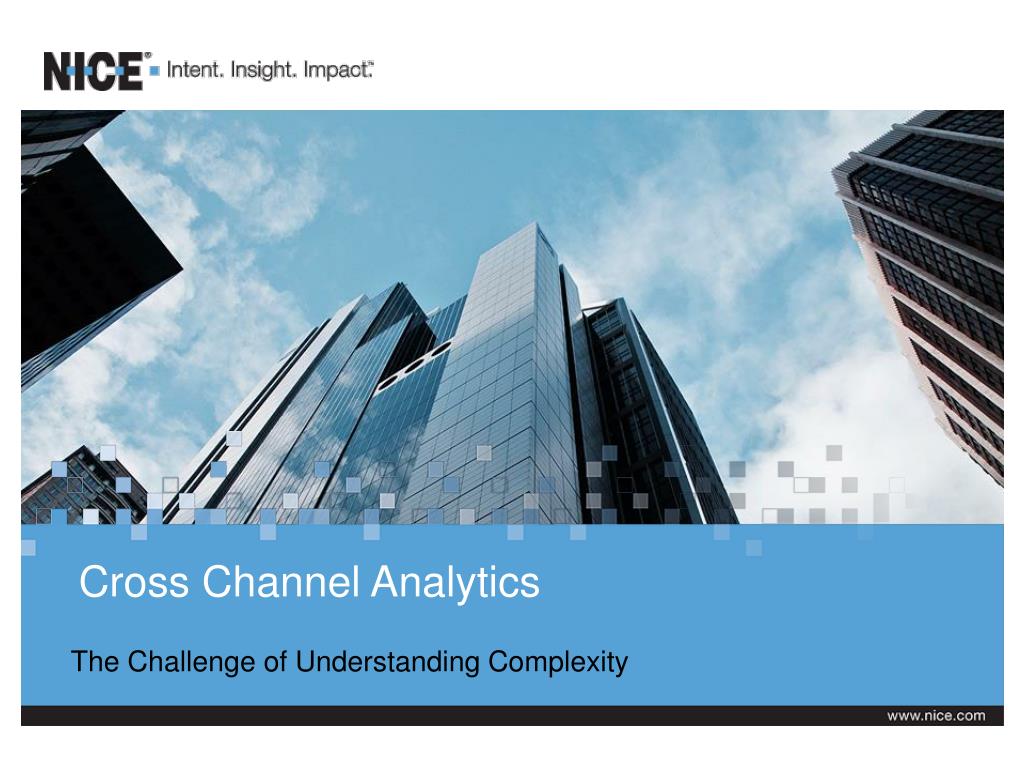 NICE® Intent. Insight. Impact.™

Cross Channel Analytics

The Challenge of Understanding Complexity

www.nice.com